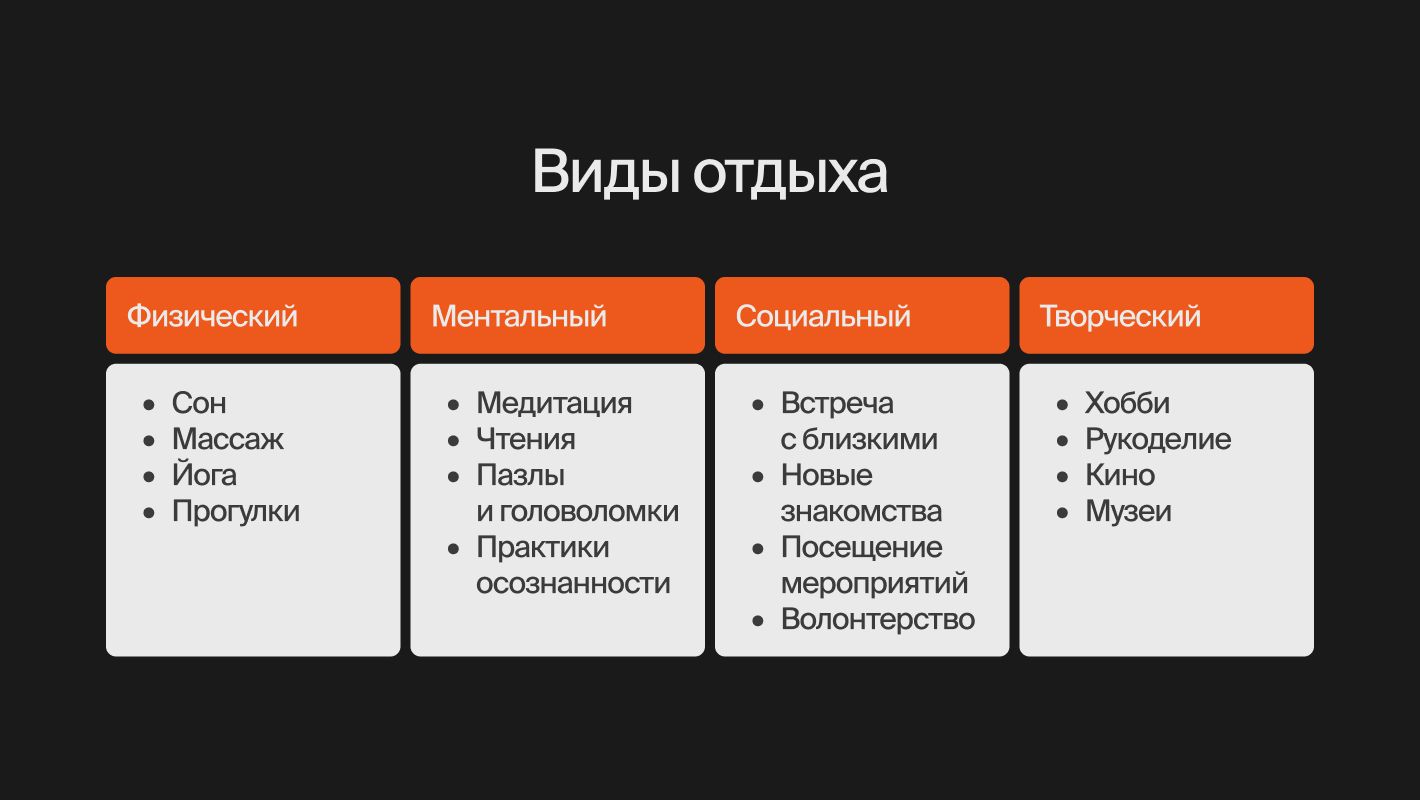 Виды отдыха

Физический
- Сон
- Массаж
- Йога
- Прогулки

Ментальный
- Медитация
- Чтения
- Пазлы и головоломки
- Практики осознанности

Социальный
- Встреча с близкими
- Новые знакомства
- Посещение мероприятий
- Волонтерство

Творческий
- Хобби
- Рукоделие
- Кино
- Музеи